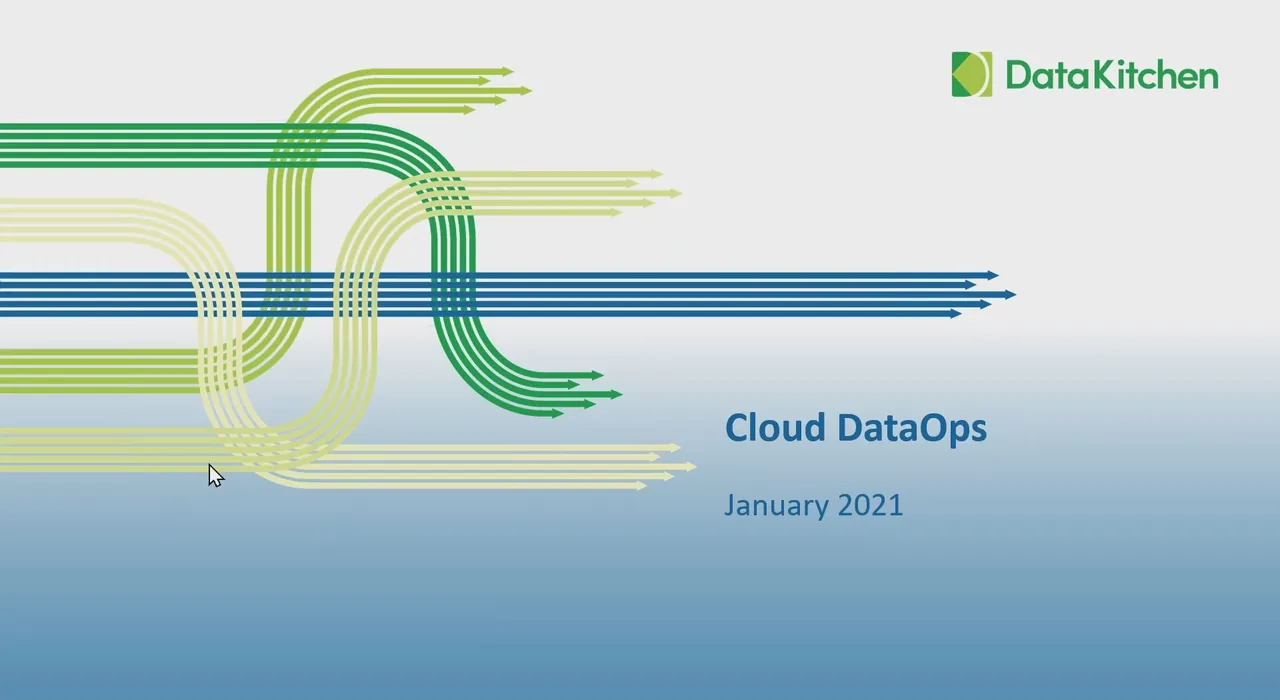 DataKitchen

Cloud DataOps

January 2021